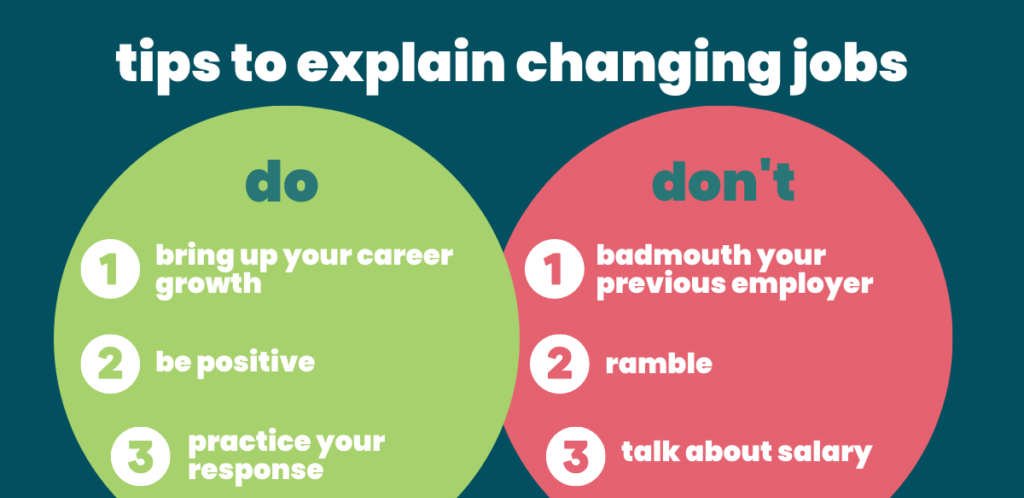 tips to explain changing jobs

do

1 bring up your career growth

2 be positive

3 practice your response

don't

1 badmouth your previous employer

2 ramble

3 talk about salary